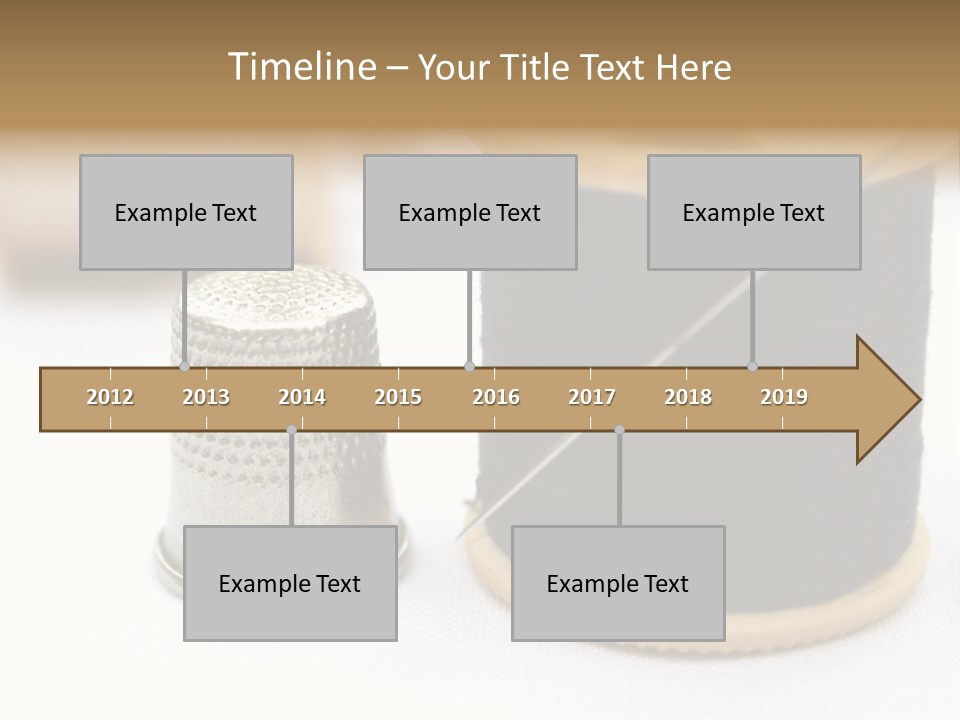 Timeline – Your Title Text Here

Example Text

Example Text

Example Text

2012 2013 2014 2015 2016 2017 2018 2019

Example Text

Example Text